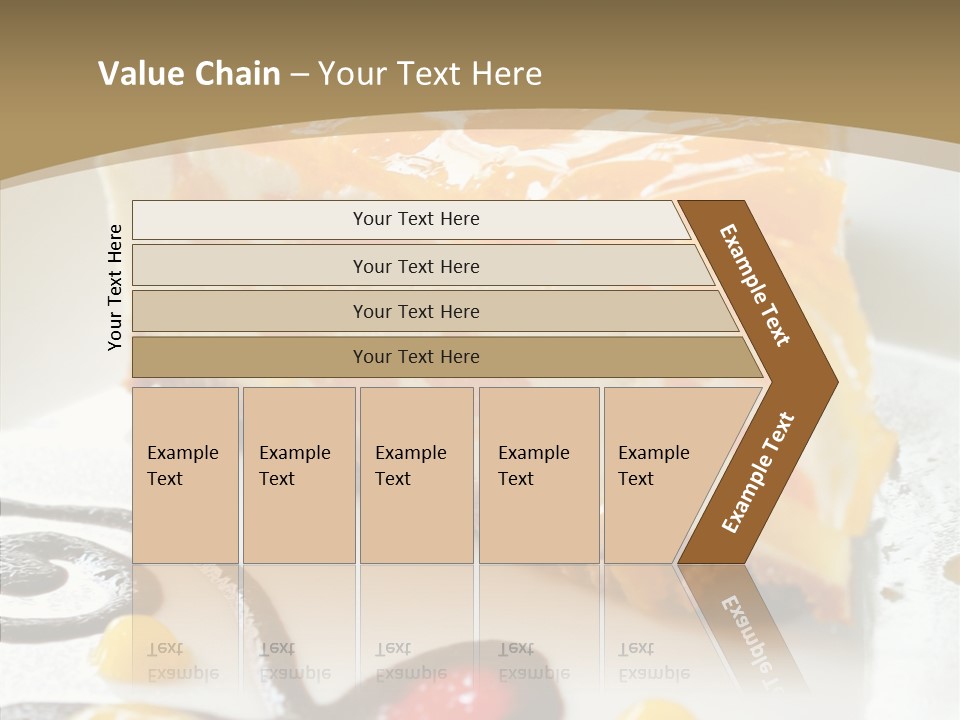 Value Chain – Your Text Here

Your Text Here

Your Text Here

Your Text Here

Your Text Here

Your Text Here

Example Text

Example Text

Example Text

Example Text

Example Text

Example Text

Example Text